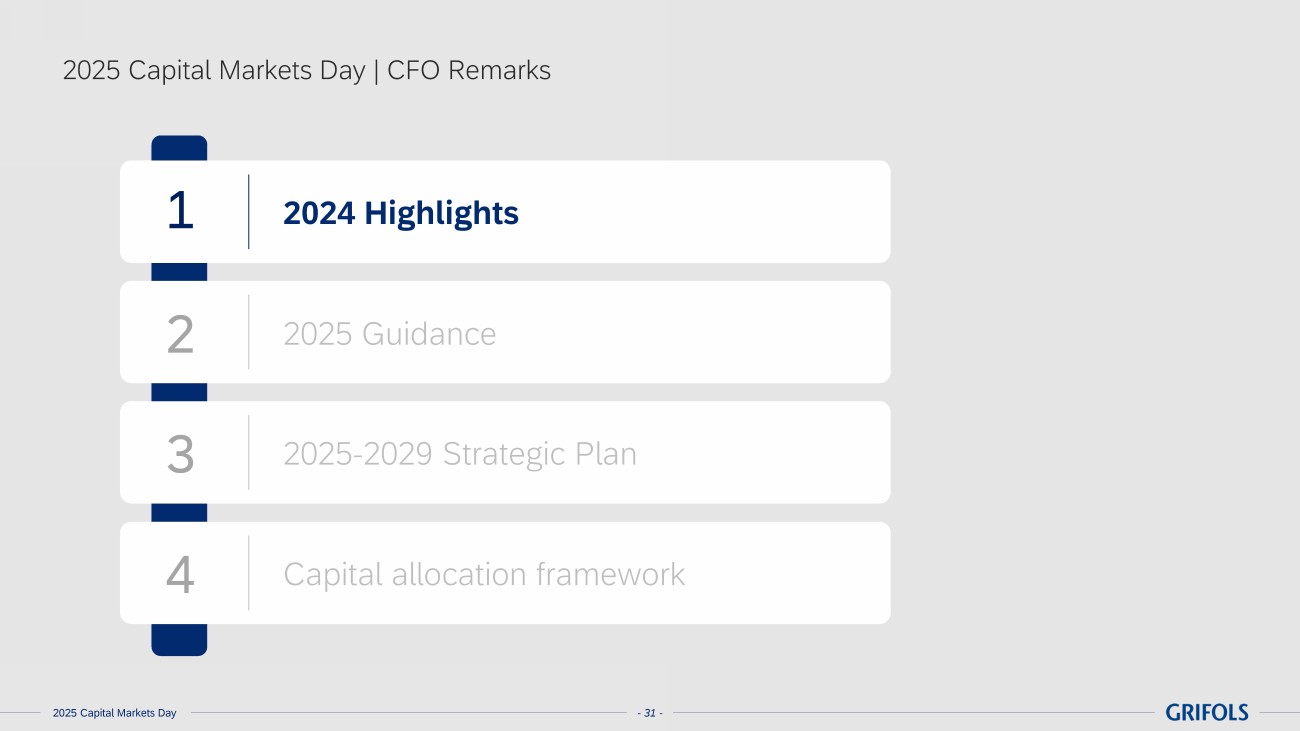 2025 Capital Markets Day | CFO Remarks

1 2024 Highlights

2 2025 Guidance

3 2025-2029 Strategic Plan

4 Capital allocation framework

2025 Capital Markets Day

- 31 -

GRIFOLS